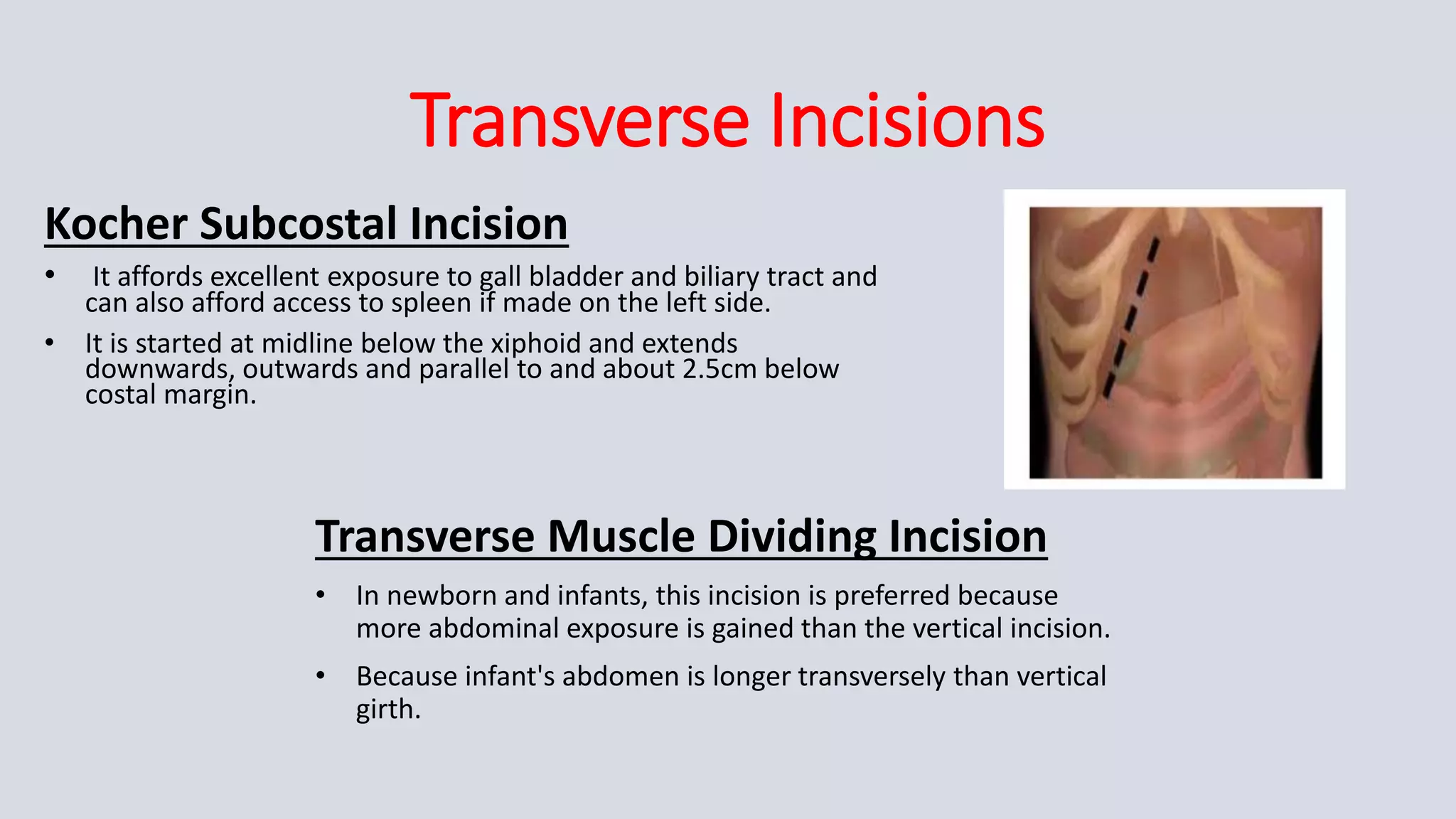 Transverse Incisions

Kocher Subcostal Incision

• It affords excellent exposure to gall bladder and biliary tract and can also afford access to spleen if made on the left side.

• It is started at midline below the xiphoid and extends downwards, outwards and parallel to and about 2.5cm below costal margin.

Transverse Muscle Dividing Incision

• In newborn and infants, this incision is preferred because more abdominal exposure is gained than the vertical incision.

• Because infant's abdomen is longer transversely than vertical girth.